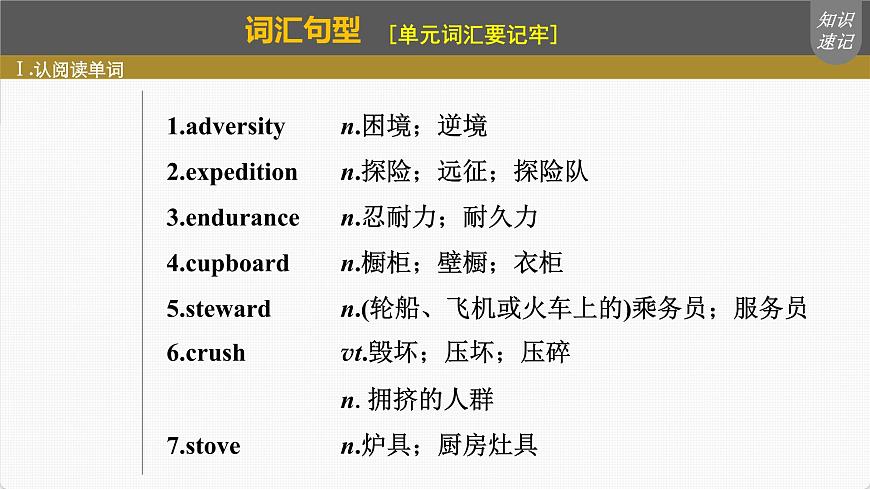 词汇句型 [单元词汇要记牢]

知识速记

Ⅰ.认阅读单词

1.adversity n.困境；逆境

2.expedition n.探险；远征；探险队

3.endurance n.忍耐力；耐久力

4.cupboard n.橱柜；壁橱；衣柜

5.steward n.(轮船、飞机或火车上的)乘务员；服务员

6.crush vt.毁坏；压坏；压碎

n. 拥挤的人群

7.stove n.炉具；厨房灶具